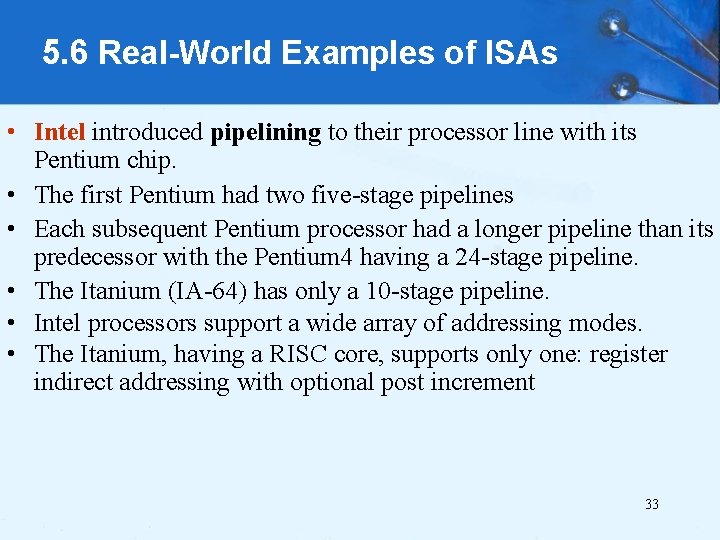 5.6 Real-World Examples of ISAs

• Intel introduced pipelining to their processor line with its Pentium chip.
• The first Pentium had two five-stage pipelines
• Each subsequent Pentium processor had a longer pipeline than its predecessor with the Pentium4 having a 24-stage pipeline.
• The Itanium (IA-64) has only a 10-stage pipeline.
• Intel processors support a wide array of addressing modes.
• The Itanium, having a RISC core, supports only one: register indirect addressing with optional post increment

33